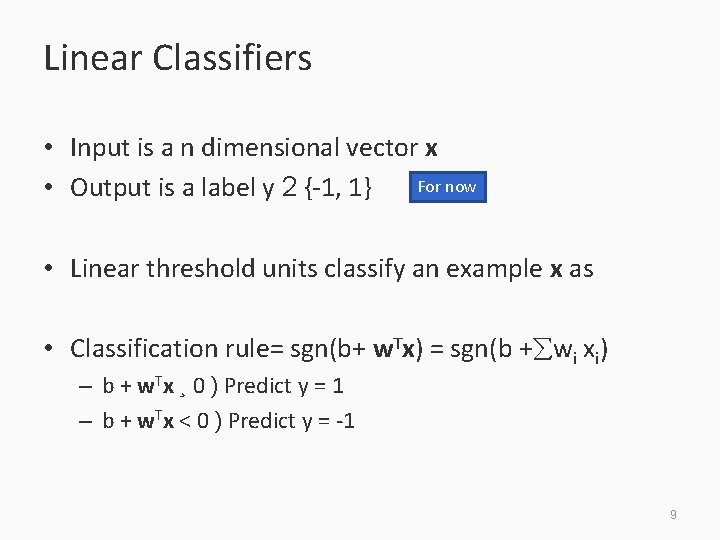 Linear Classifiers

• Input is a n dimensional vector **x**
• Output is a label y 2 {-1, 1}

For now

• Linear threshold units classify an example **x** as

• Classification rule= sgn(b+ $\mathbf{w}^T\mathbf{x}$) = sgn(b +$\sum w_i x_i$)
– b + $\mathbf{w}^T\mathbf{x}$ ¸ 0 ) Predict y = 1
– b + $\mathbf{w}^T\mathbf{x}$ < 0 ) Predict y = -1

9